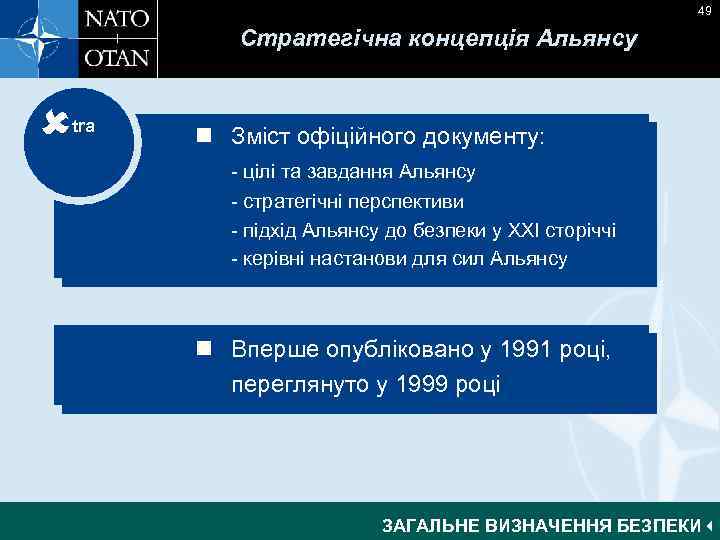 NATO
OTAN

49

Стратегічна концепція Альянсу

Xtra

Зміст офіційного документу:
- цілі та завдання Альянсу
- стратегічні перспективи
- підхід Альянсу до безпеки у XXI сторіччі
- керівні настанови для сил Альянсу

Вперше опубліковано у 1991 році, переглянуто у 1999 році

ЗАГАЛЬНЕ ВИЗНАЧЕННЯ БЕЗПЕКИ